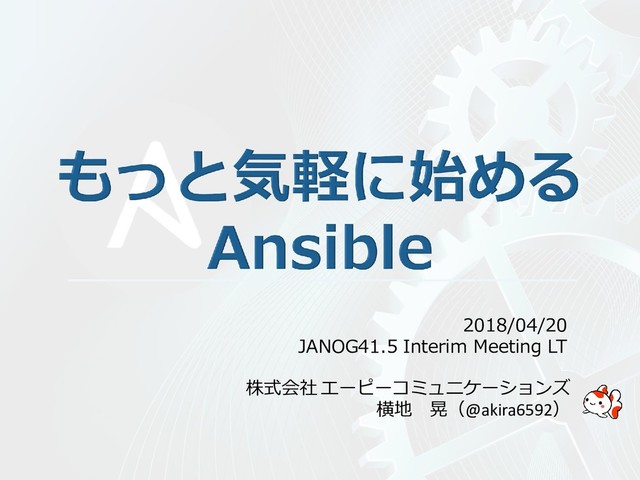 もっと気軽に始める
Ansible

2018/04/20
JANOG41.5 Interim Meeting LT

株式会社 エーピーコミュニケーションズ
横地　晃（@akira6592）